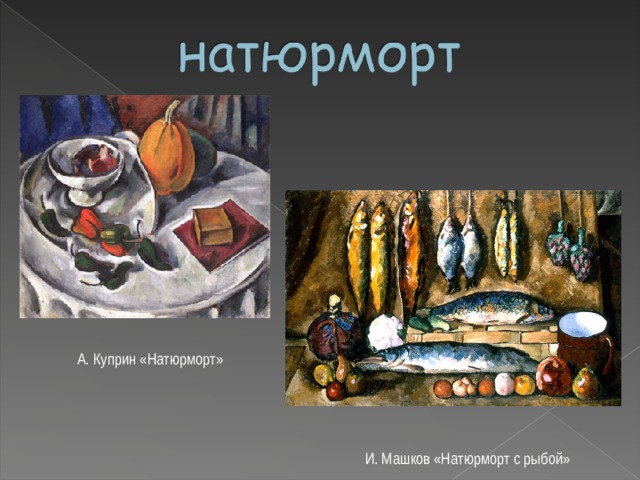 натюрморт

А. Куприн «Натюрморт»

И. Машков «Натюрморт с рыбой»